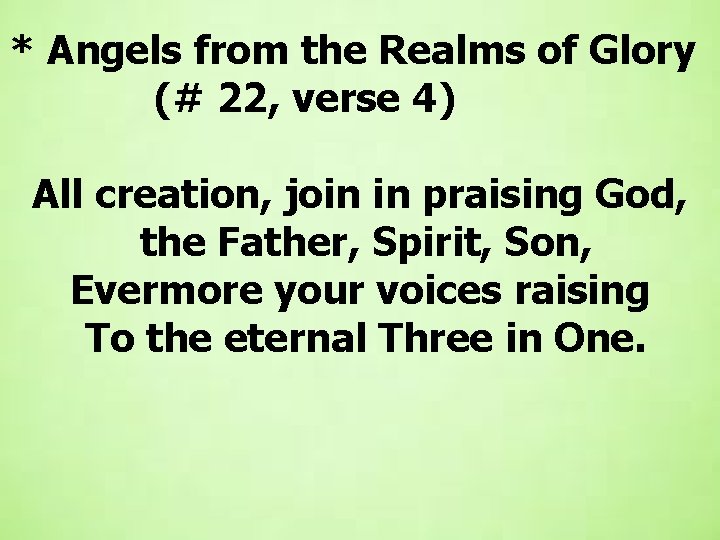 * Angels from the Realms of Glory
(# 22, verse 4)

All creation, join in praising God,
the Father, Spirit, Son,
Evermore your voices raising
To the eternal Three in One.